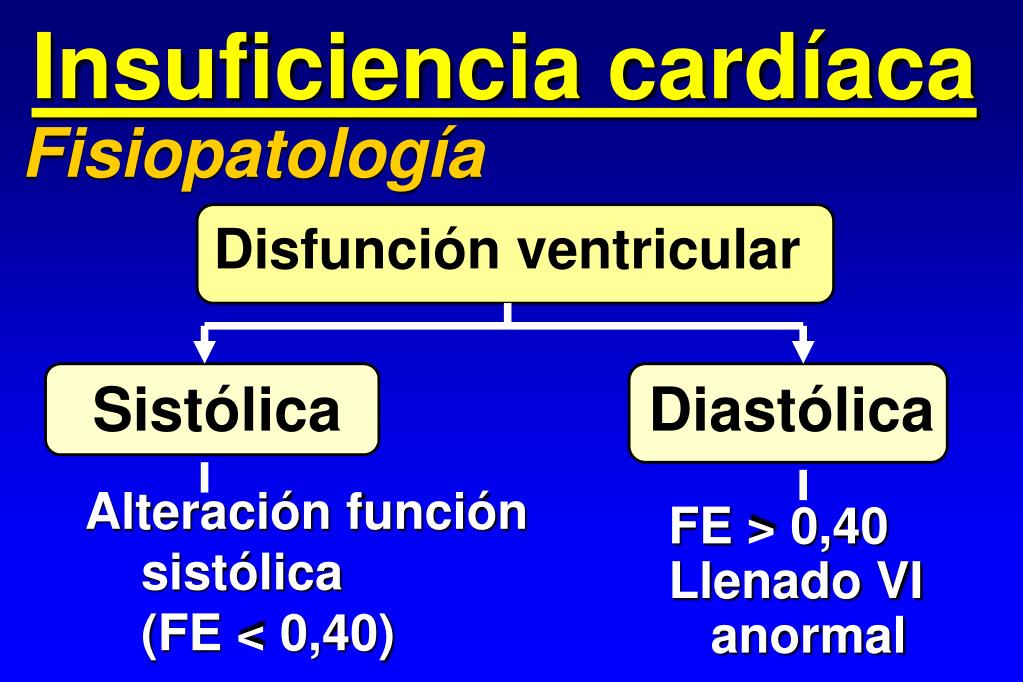 Insuficiencia cardíaca
Fisiopatología

Disfunción ventricular

Sistólica

Diastólica

Alteración función sistólica (FE < 0,40)

FE > 0,40
Llenado VI anormal